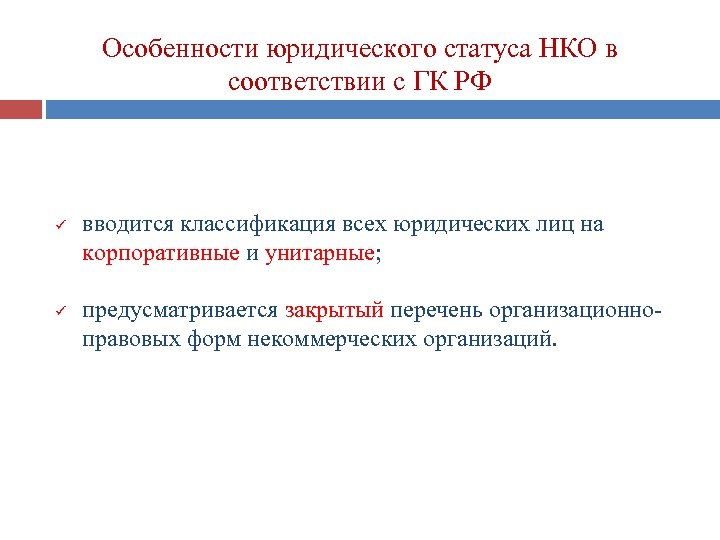 Особенности юридического статуса НКО в соответствии с ГК РФ

✓ вводится классификация всех юридических лиц на корпоративные и унитарные;

✓ предусматривается закрытый перечень организационно-правовых форм некоммерческих организаций.